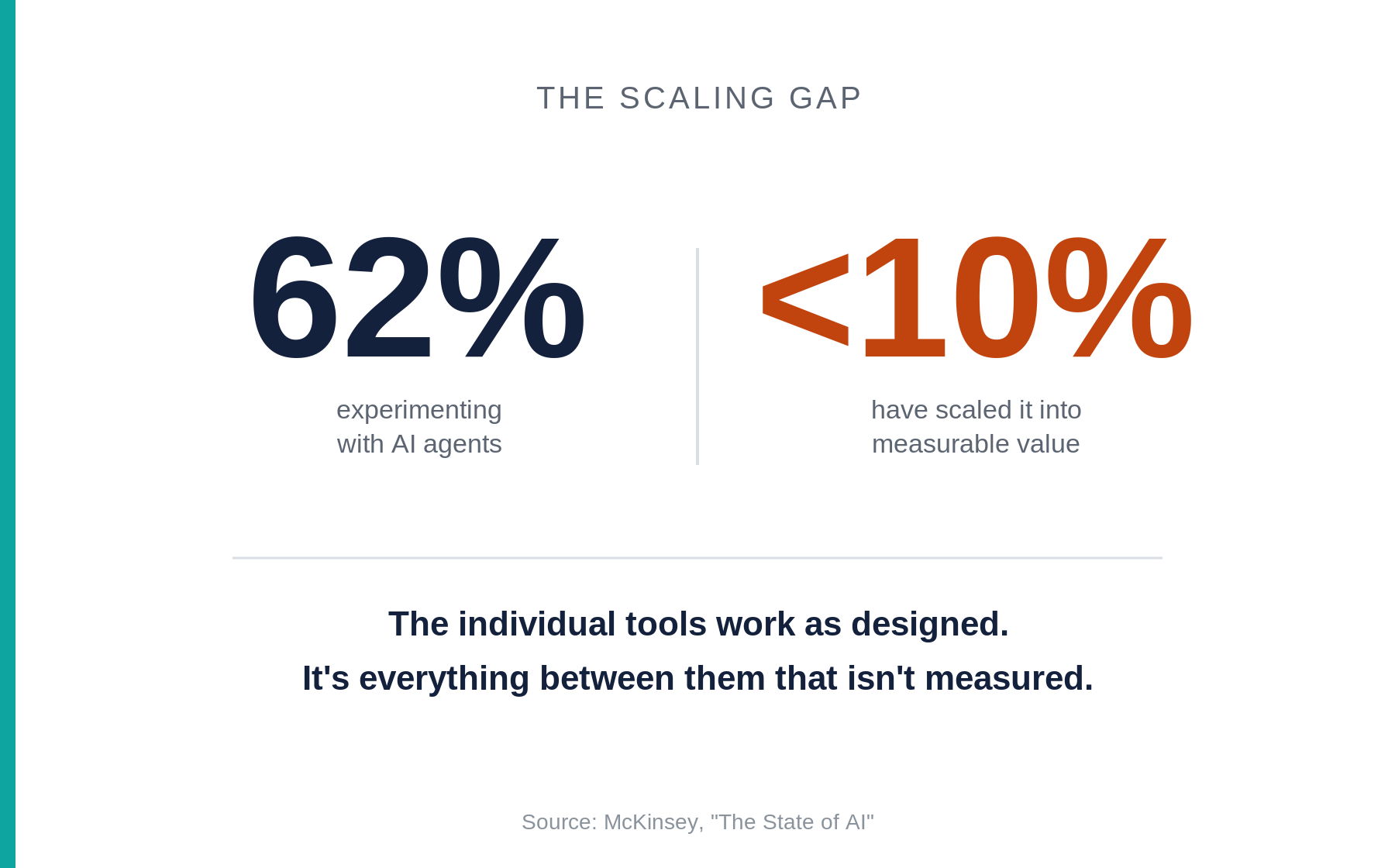 THE SCALING GAP

62%

experimenting
with AI agents

<10%

have scaled it into
measurable value

The individual tools work as designed.
It's everything between them that isn't measured.

Source: McKinsey, "The State of AI"